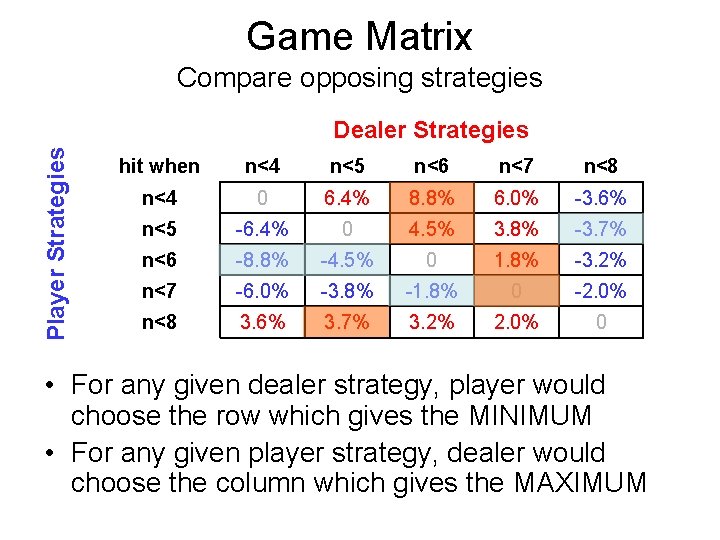 Game Matrix

Compare opposing strategies

Dealer Strategies

Player Strategies

| hit when | n<4 | n<5 | n<6 | n<7 | n<8 |
|---|---|---|---|---|---|
| n<4 | 0 | 6.4% | 8.8% | 6.0% | -3.6% |
| n<5 | -6.4% | 0 | 4.5% | 3.8% | -3.7% |
| n<6 | -8.8% | -4.5% | 0 | 1.8% | -3.2% |
| n<7 | -6.0% | -3.8% | -1.8% | 0 | -2.0% |
| n<8 | 3.6% | 3.7% | 3.2% | 2.0% | 0 |

• For any given dealer strategy, player would choose the row which gives the MINIMUM

• For any given player strategy, dealer would choose the column which gives the MAXIMUM